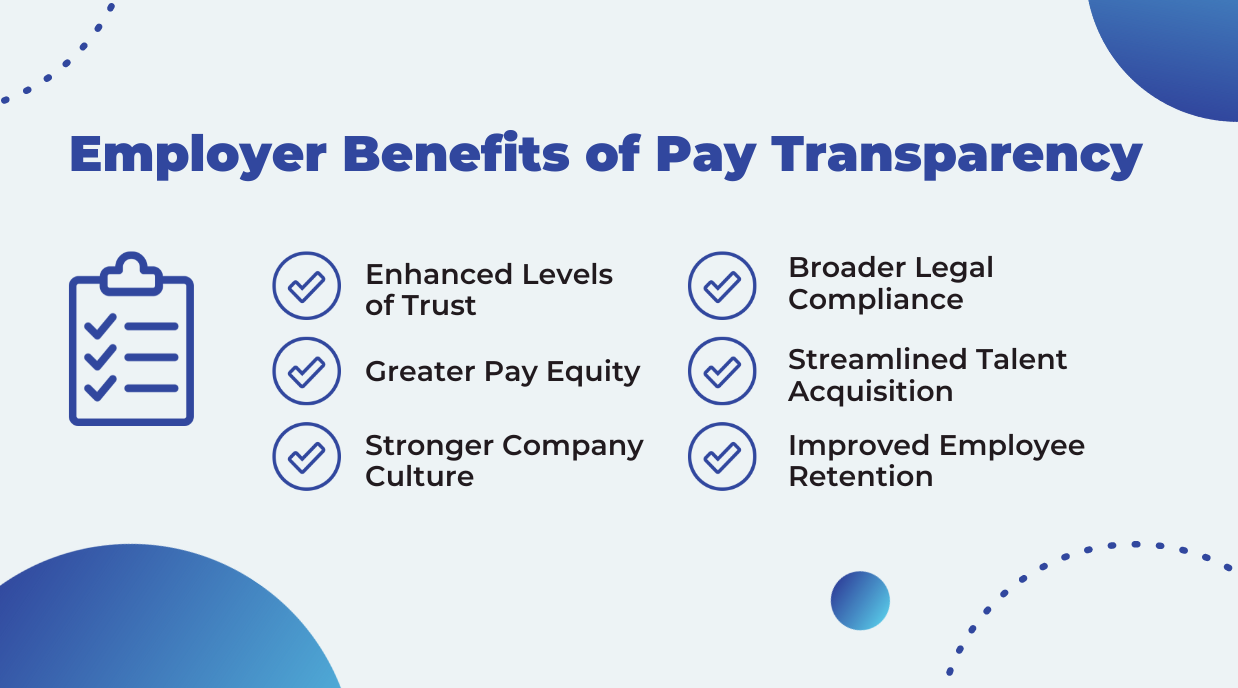 Employer Benefits of Pay Transparency

Enhanced Levels of Trust

Greater Pay Equity

Stronger Company Culture

Broader Legal Compliance

Streamlined Talent Acquisition

Improved Employee Retention